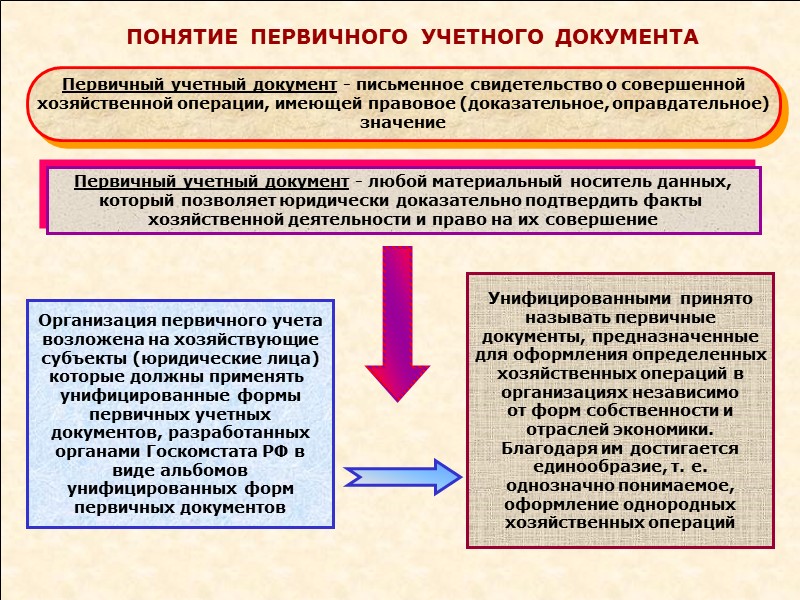 ПОНЯТИЕ ПЕРВИЧНОГО УЧЕТНОГО ДОКУМЕНТА

Первичный учетный документ - письменное свидетельство о совершенной хозяйственной операции, имеющей правовое (доказательное, оправдательное) значение

Первичный учетный документ - любой материальный носитель данных, который позволяет юридически доказательно подтвердить факты хозяйственной деятельности и право на их совершение

Организация первичного учета возложена на хозяйствующие субъекты (юридические лица) которые должны применять унифицированные формы первичных учетных документов, разработанных органами Госкомстата РФ в виде альбомов унифицированных форм первичных документов

Унифицированными принято называть первичные документы, предназначенные для оформления определенных хозяйственных операций в организациях независимо от форм собственности и отраслей экономики. Благодаря им достигается единообразие, т. е. однозначно понимаемое, оформление однородных хозяйственных операций